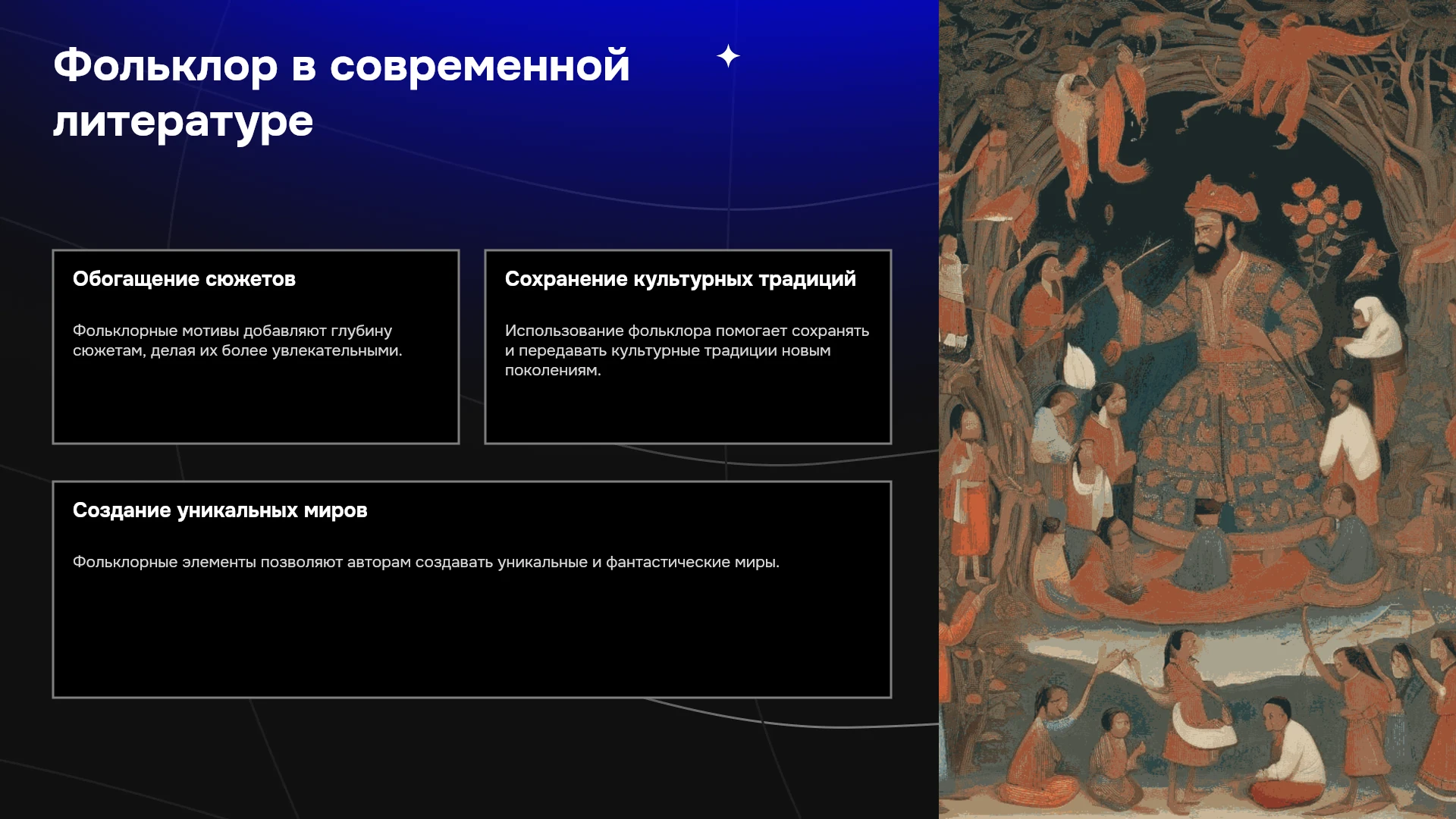 Фольклор в современной литературе

Обогащение сюжетов

Фольклорные мотивы добавляют глубину сюжетам, делая их более увлекательными.

Сохранение культурных традиций

Использование фольклора помогает сохранять и передавать культурные традиции новым поколениям.

Создание уникальных миров

Фольклорные элементы позволяют авторам создавать уникальные и фантастические миры.